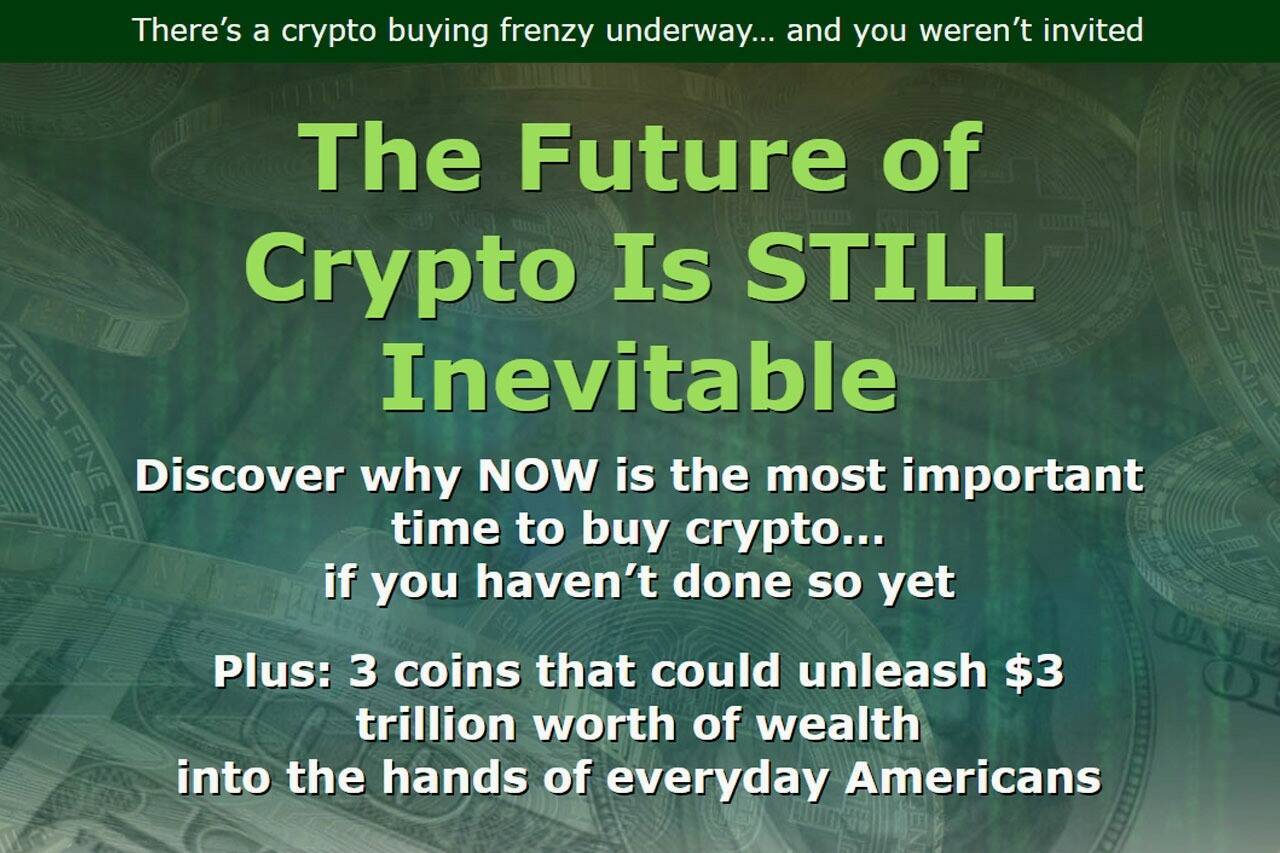 There's a crypto buying frenzy underway… and you weren't invited

The Future of Crypto Is STILL Inevitable

Discover why NOW is the most important time to buy crypto… if you haven't done so yet

Plus: 3 coins that could unleash $3 trillion worth of wealth into the hands of everyday Americans